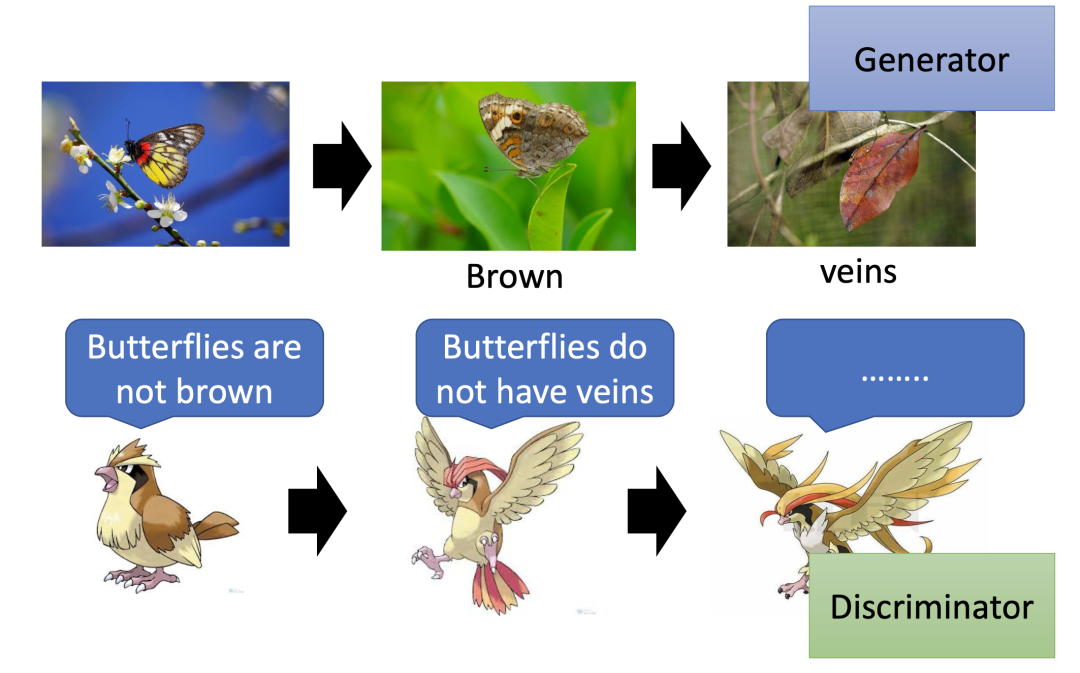 Generator

Brown

veins

Butterflies are not brown

Butterflies do not have veins

........

Discriminator